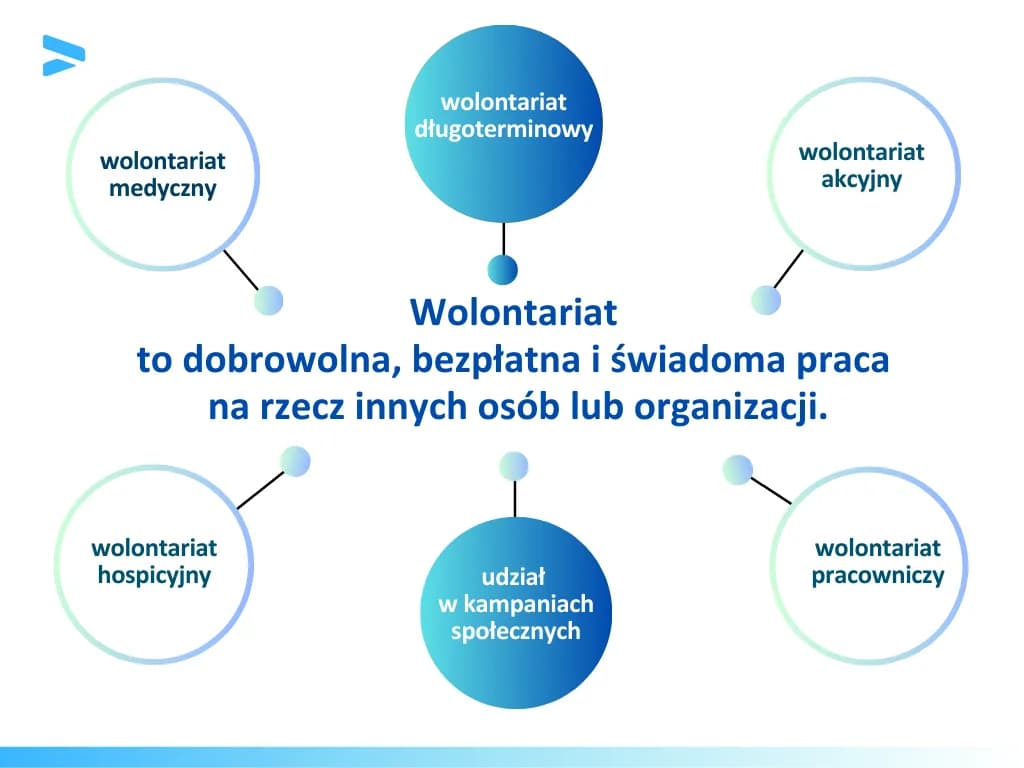 wolontariat medyczny

wolontariat długoterminowy

wolontariat akcyjny

Wolontariat
to dobrowolna, bezpłatna i świadoma praca na rzecz innych osób lub organizacji.

wolontariat hospicyjny

udział w kampaniach społecznych

wolontariat pracowniczy